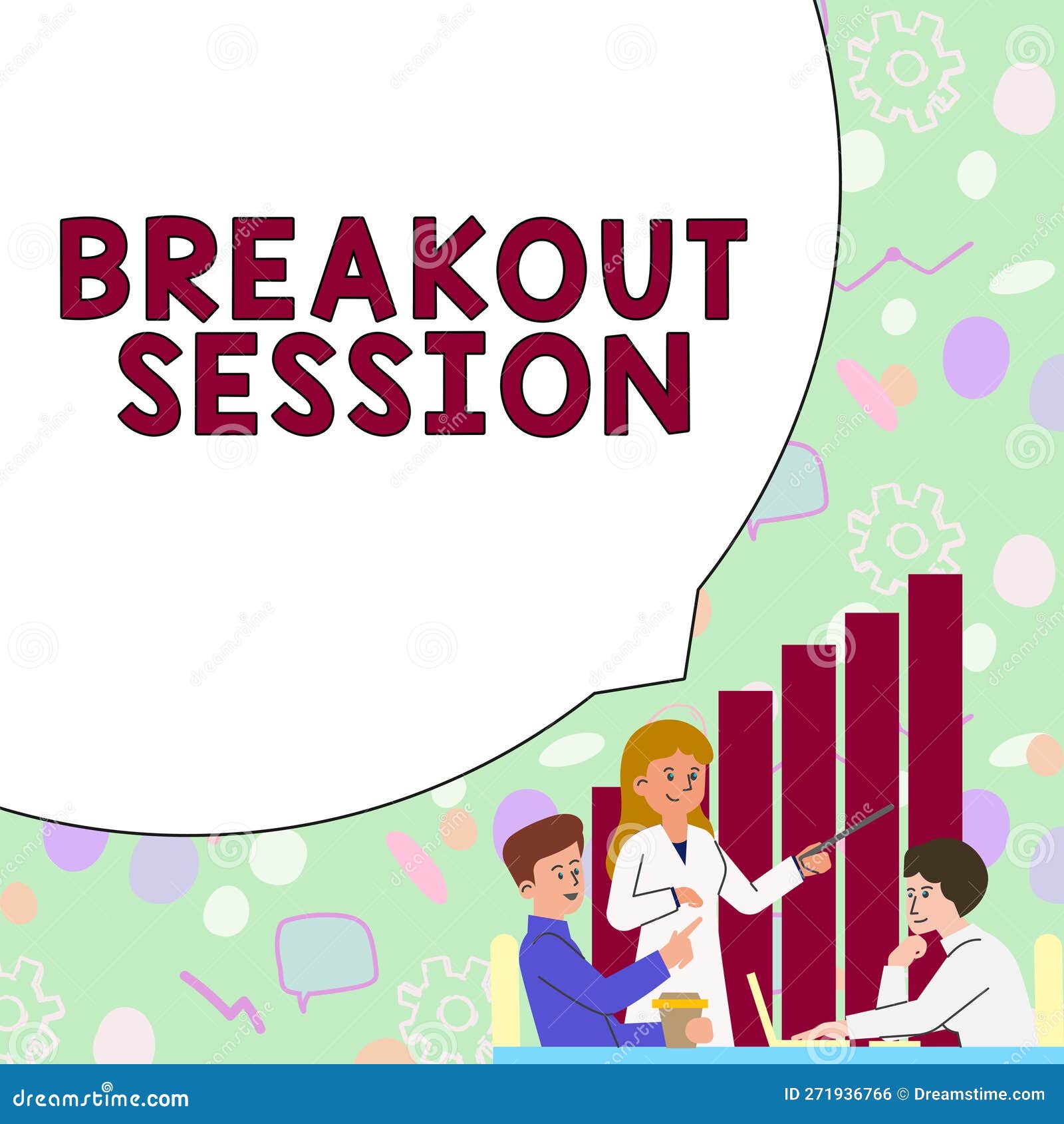 BREAKOUT SESSION

dreamstime.com

ID 271936766 © Dreamstime.com